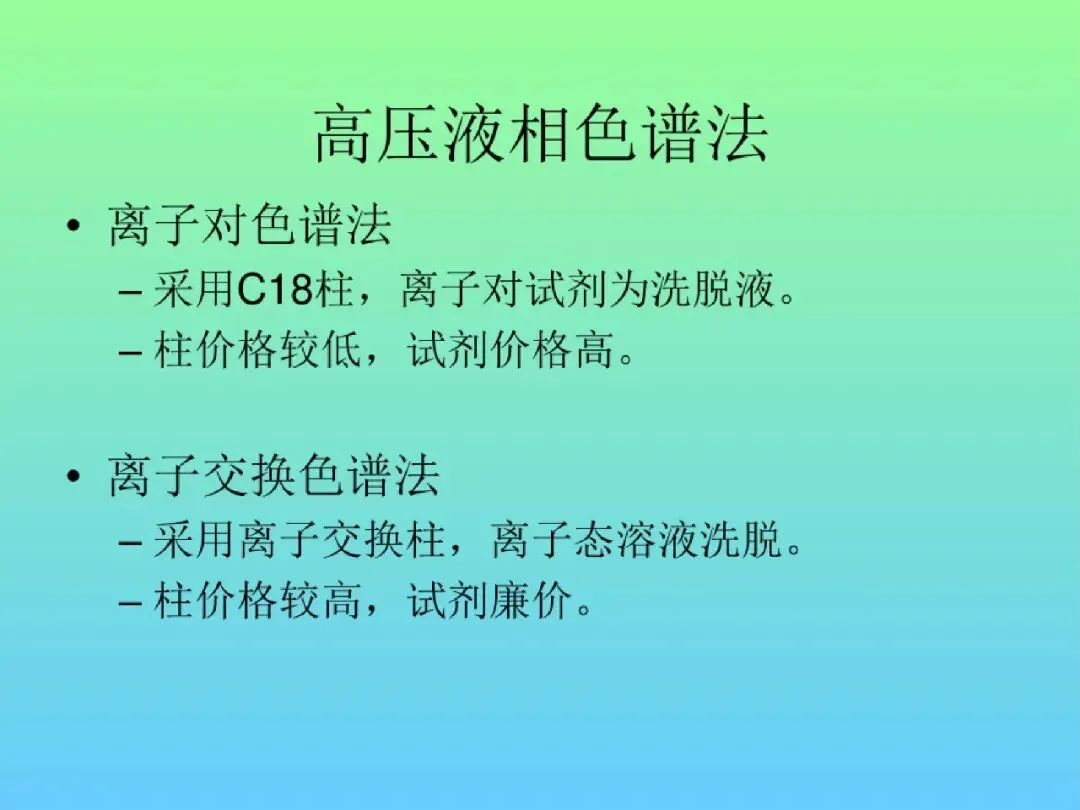 高压液相色谱法

• 离子对色谱法
– 采用C18柱，离子对试剂为洗脱液。
– 柱价格较低，试剂价格高。

• 离子交换色谱法
– 采用离子交换柱，离子态溶液洗脱。
– 柱价格较高，试剂廉价。